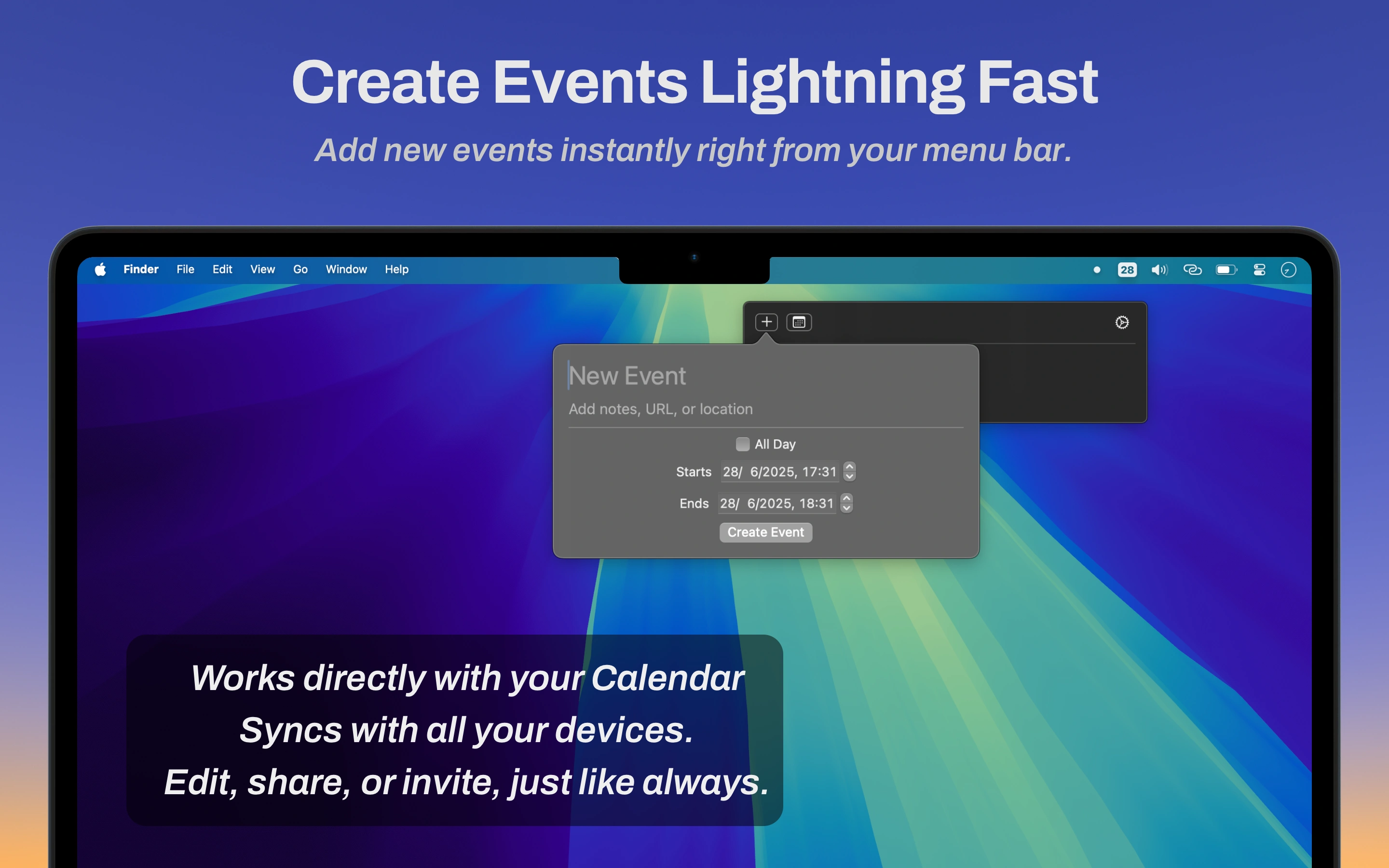 Create Events Lightning Fast

Add new events instantly right from your menu bar.

Finder File Edit View Go Window Help

28

New Event

Add notes, URL, or location

All Day

Starts 28/ 6/2025, 17:31

Ends 28/ 6/2025, 18:31

Create Event

Works directly with your Calendar
Syncs with all your devices.
Edit, share, or invite, just like always.